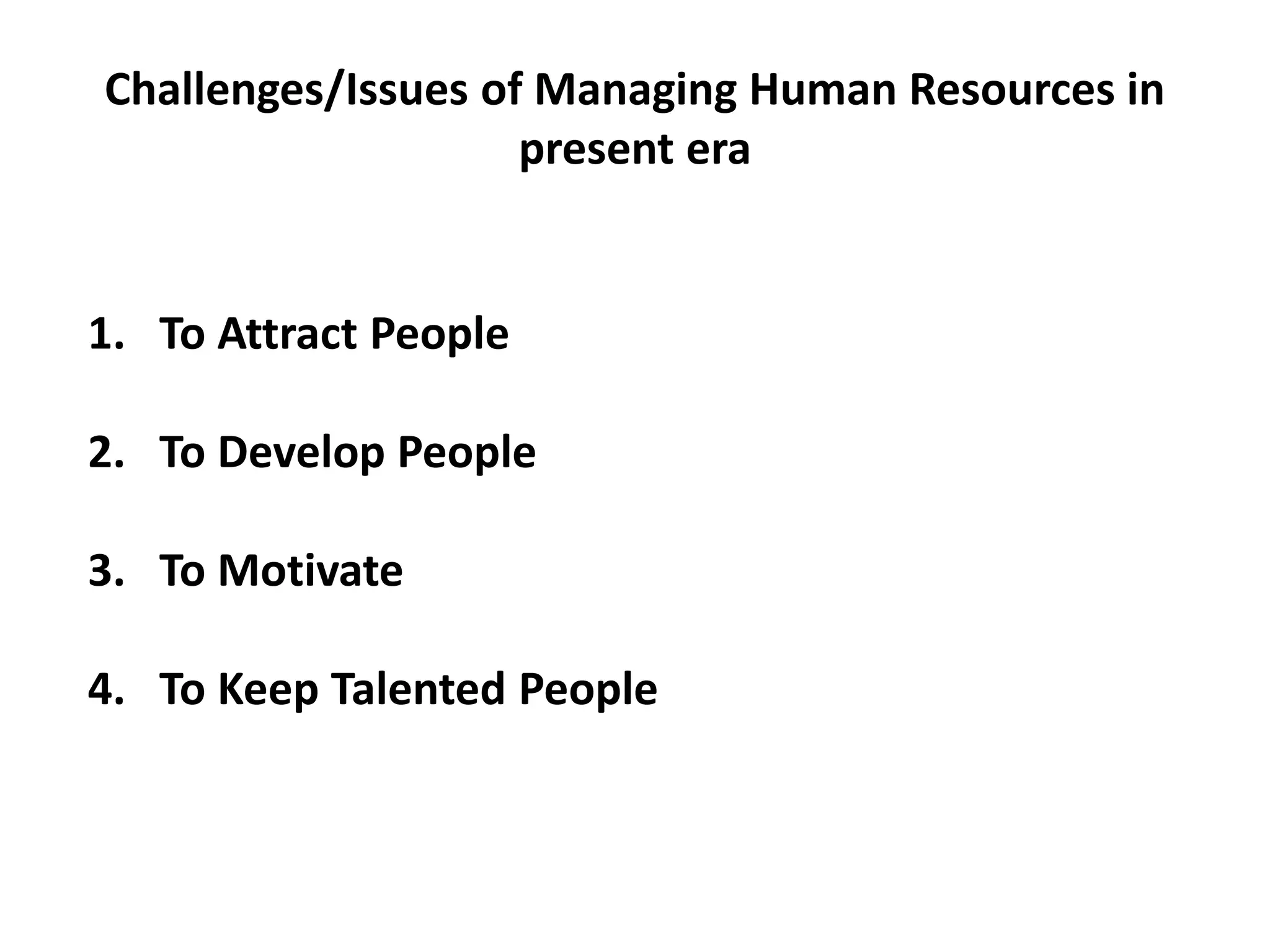 Challenges/Issues of Managing Human Resources in present era

1. To Attract People

2. To Develop People

3. To Motivate

4. To Keep Talented People